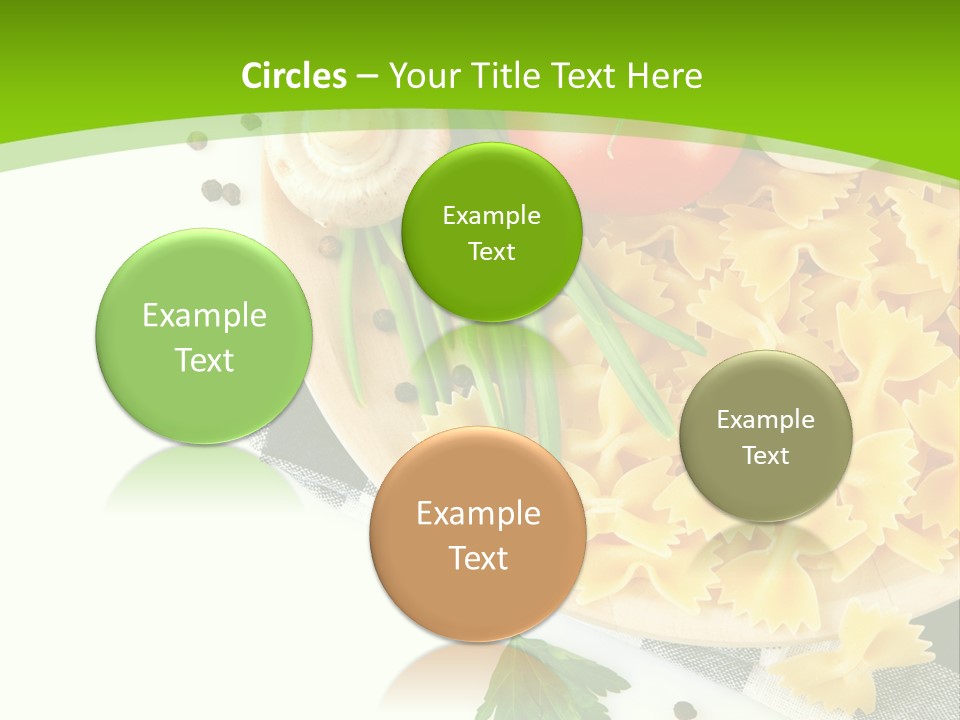 Circles – Your Title Text Here

Example Text

Example Text

Example Text

Example Text